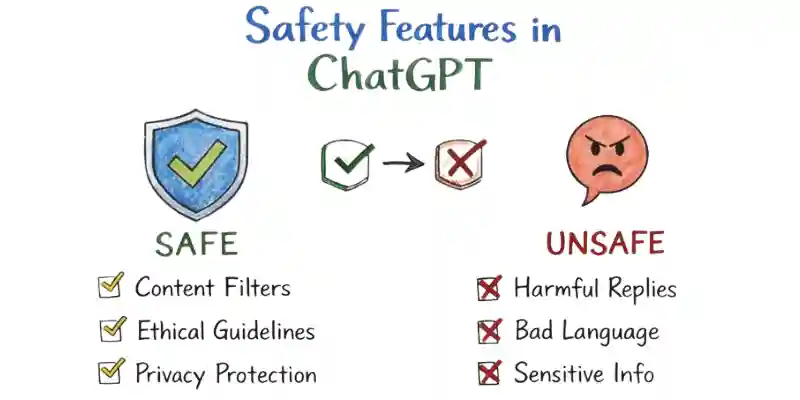 Safety Features in ChatGPT

SAFE

Content Filters

Ethical Guidelines

Privacy Protection

UNSAFE

Harmful Replies

Bad Language

Sensitive Info